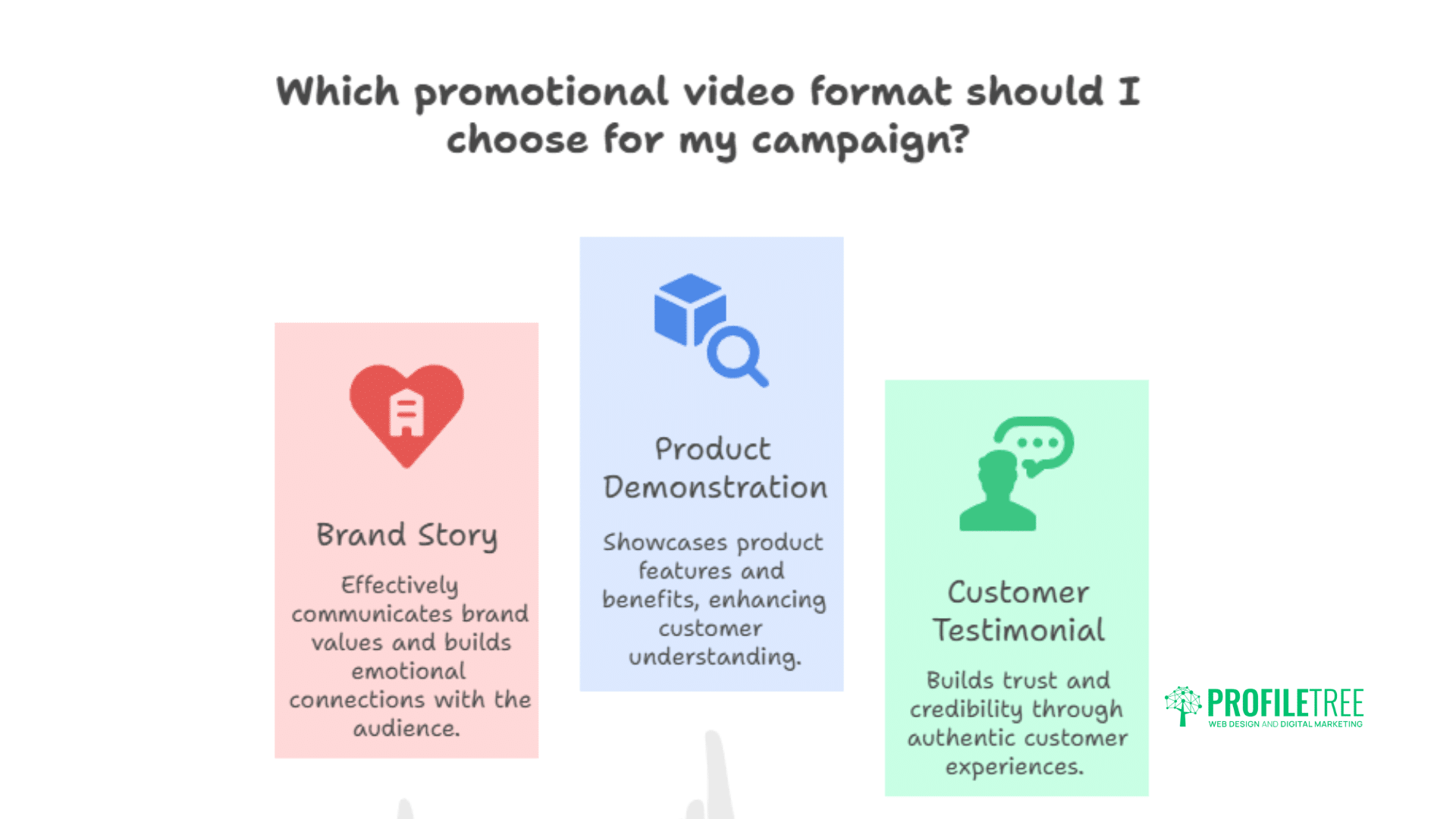 Which promotional video format should I choose for my campaign?

Brand Story

Effectively communicates brand values and builds emotional connections with the audience.

Product Demonstration

Showcases product features and benefits, enhancing customer understanding.

Customer Testimonial

Builds trust and credibility through authentic customer experiences.

PROFILETREE
WEB DESIGN AND DIGITAL MARKETING